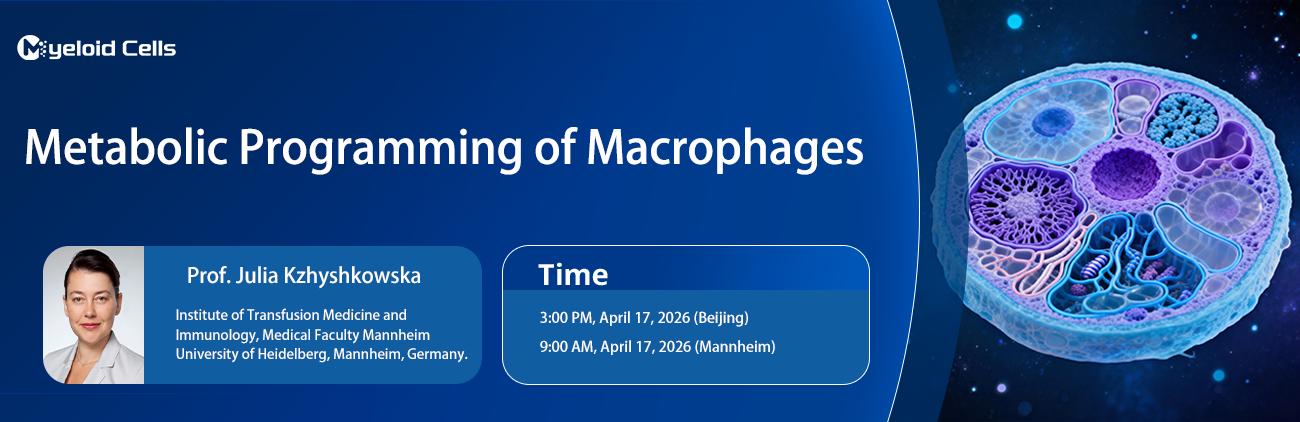 Myeloid Cells

Metabolic Programming of Macrophages

Prof. Julia Kzhyshkowska

Institute of Transfusion Medicine and Immunology, Medical Faculty Mannheim University of Heidelberg, Mannheim, Germany.

Time

3:00 PM, April 17, 2026 (Beijing)

9:00 AM, April 17, 2026 (Mannheim)